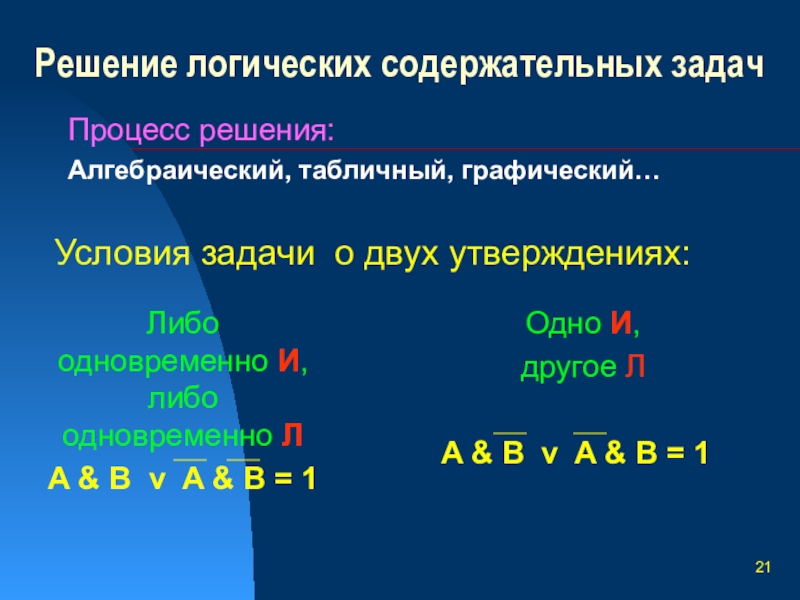 Решение логических содержательных задач

Процесс решения:

Алгебраический, табличный, графический…

Условия задачи о двух утверждениях:

Либо одновременно И, либо одновременно Л

$A \& B \vee \overline{A} \& \overline{B} = 1$

Одно И, другое Л

$A \& \overline{B} \vee \overline{A} \& B = 1$

21